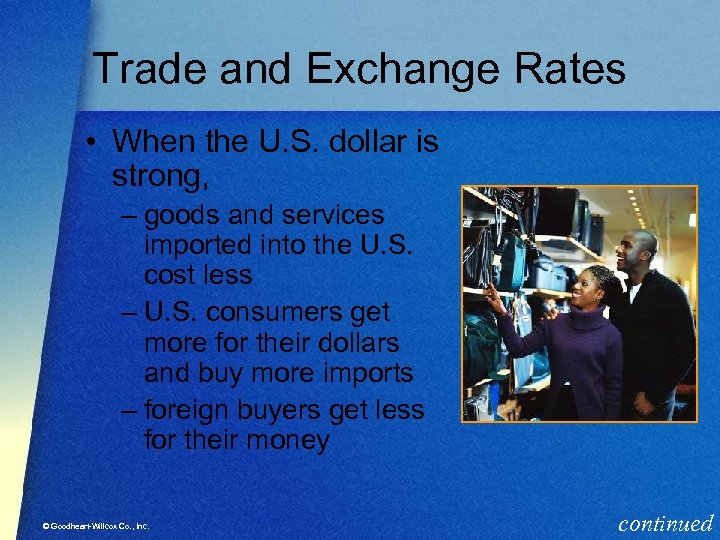 Trade and Exchange Rates

• When the U.S. dollar is strong,

– goods and services imported into the U.S. cost less

– U.S. consumers get more for their dollars and buy more imports

– foreign buyers get less for their money

© Goodheart-Willcox Co., Inc.

continued